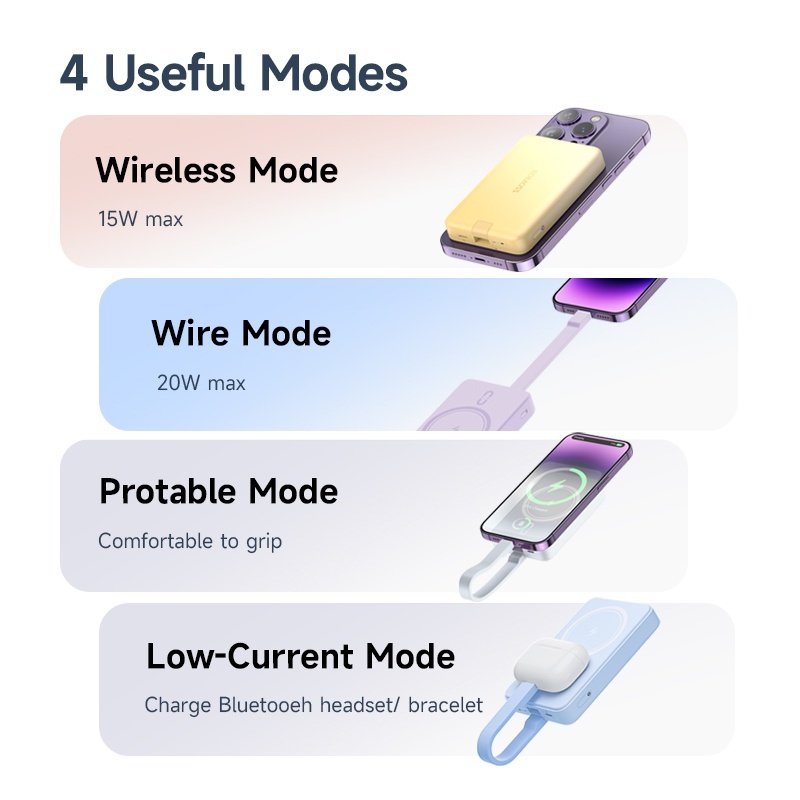 4 Useful Modes

Wireless Mode

15W max

Wire Mode

20W max

Protable Mode

Comfortable to grip

Low-Current Mode

Charge Bluetooeh headset/ bracelet